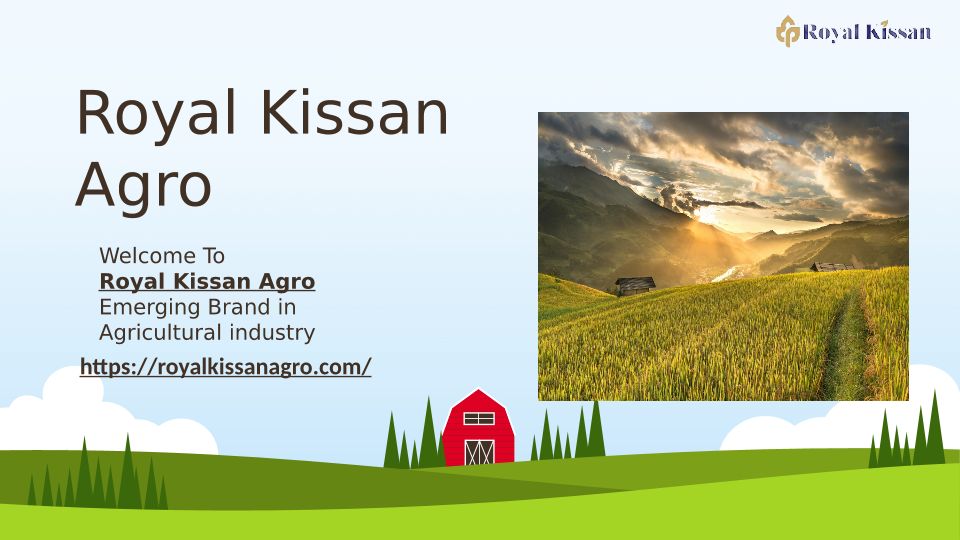 Royal Kissan

Royal Kissan Agro

Welcome To
Royal Kissan Agro
Emerging Brand in Agricultural industry

https://royalkissanagro.com/